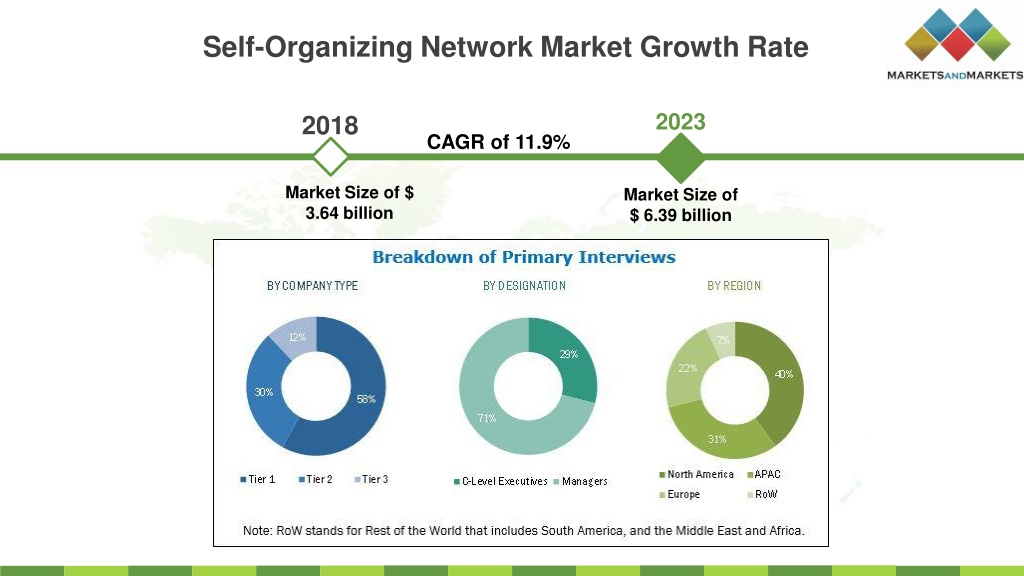 Self-Organizing Network Market Growth Rate

MARKETSANDMARKETS

2018

CAGR of 11.9%

2023

Market Size of $ 3.64 billion

Market Size of $ 6.39 billion

Breakdown of Primary Interviews

BY COMPANY TYPE

12%

30%

58%

Tier 1 Tier 2 Tier 3

BY DESIGNATION

29%

71%

C-Level Executives Managers

BY REGION

7%

22%

40%

31%

North America APAC Europe RoW

Note: RoW stands for Rest of the World that includes South America, and the Middle East and Africa.